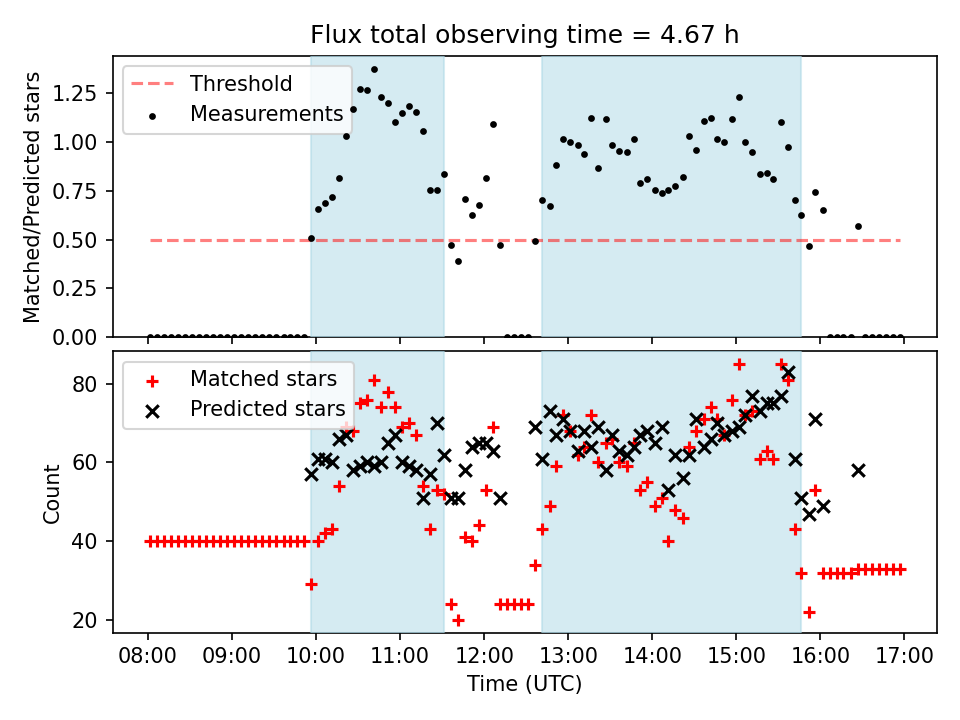 Flux total observing time = 4.67 h

Threshold
Measurements

Matched/Predicted stars

1.25
1.00
0.75
0.50
0.25
0.00

Matched stars
Predicted stars

Count

80
60
40
20

08:00
09:00
10:00
11:00
12:00
13:00
14:00
15:00
16:00
17:00

Time (UTC)